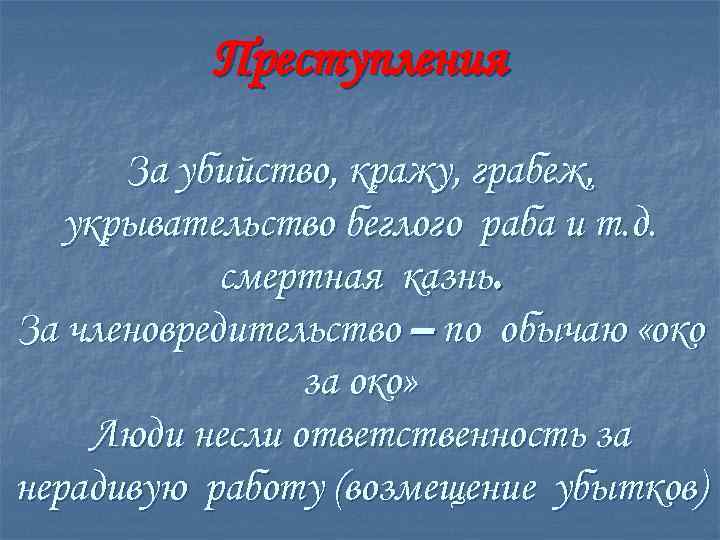 Преступления

За убийство, кражу, грабеж, укрывательство беглого раба и т.д. смертная казнь.
За членовредительство – по обычаю «око за око»
Люди несли ответственность за нерадивую работу (возмещение убытков)